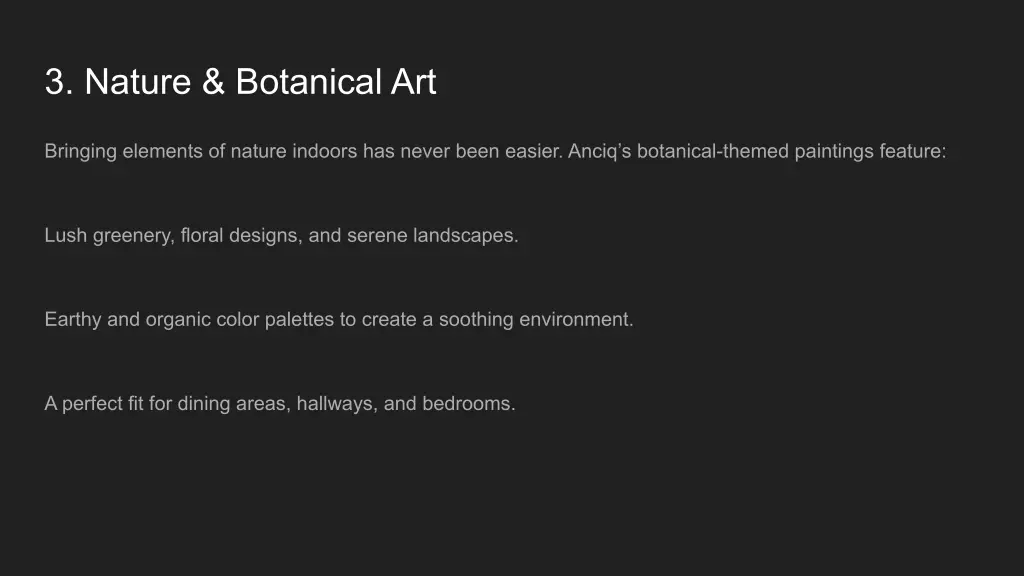 3. Nature & Botanical Art

Bringing elements of nature indoors has never been easier. Anciq’s botanical-themed paintings feature:

Lush greenery, floral designs, and serene landscapes.

Earthy and organic color palettes to create a soothing environment.

A perfect fit for dining areas, hallways, and bedrooms.